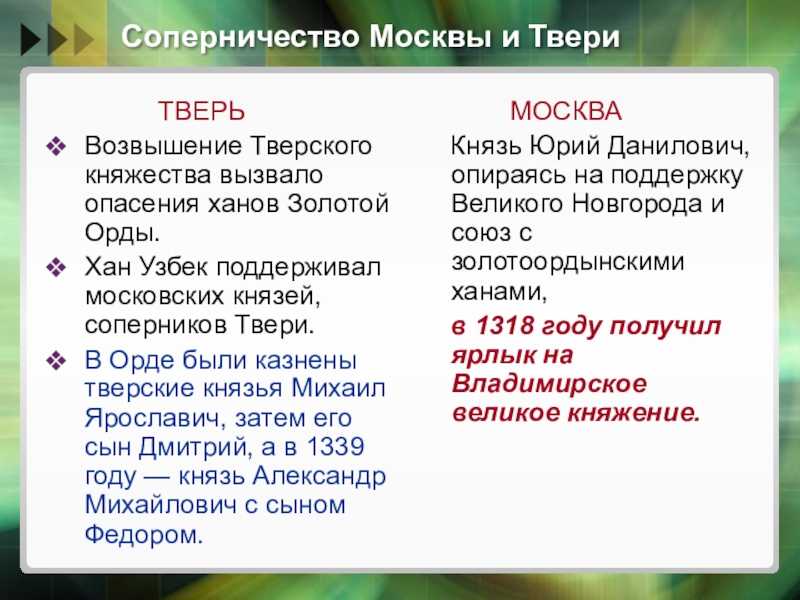 Соперничество Москвы и Твери

ТВЕРЬ

❖ Возвышение Тверского княжества вызвало опасения ханов Золотой Орды.

❖ Хан Узбек поддерживал московских князей, соперников Твери.

❖ В Орде были казнены тверские князья Михаил Ярославич, затем его сын Дмитрий, а в 1339 году — князь Александр Михайлович с сыном Федором.

МОСКВА

Князь Юрий Данилович, опираясь на поддержку Великого Новгорода и союз с золотоордынскими ханами,

в 1318 году получил ярлык на Владимирское великое княжение.